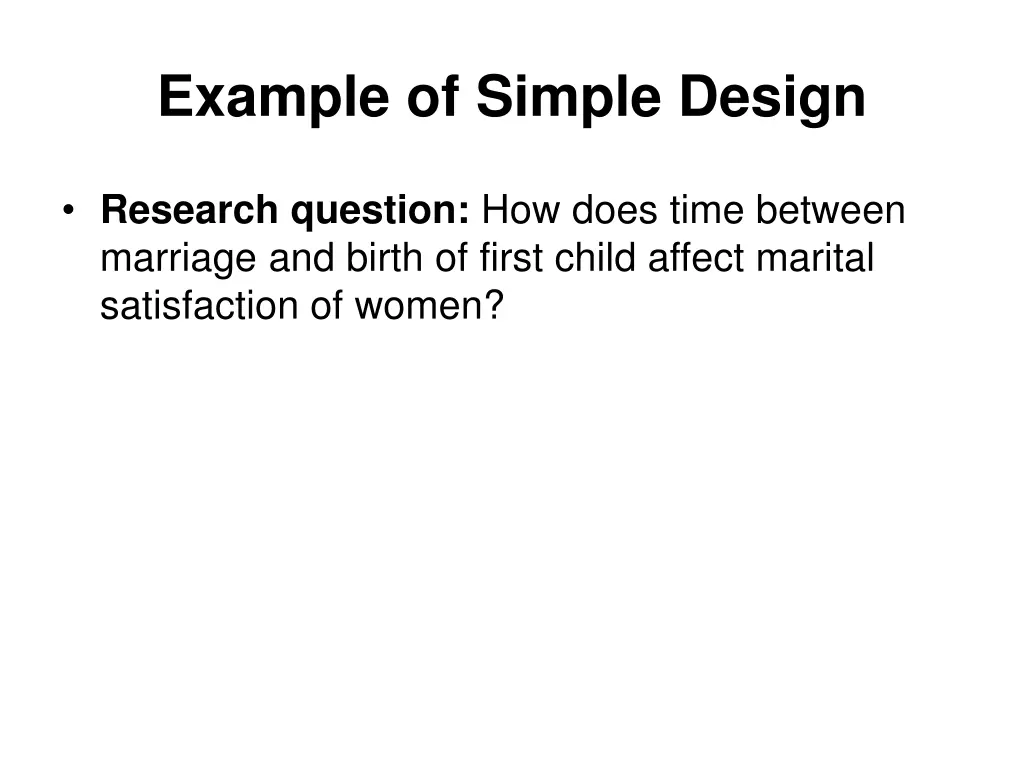 Example of Simple Design

• Research question: How does time between marriage and birth of first child affect marital satisfaction of women?